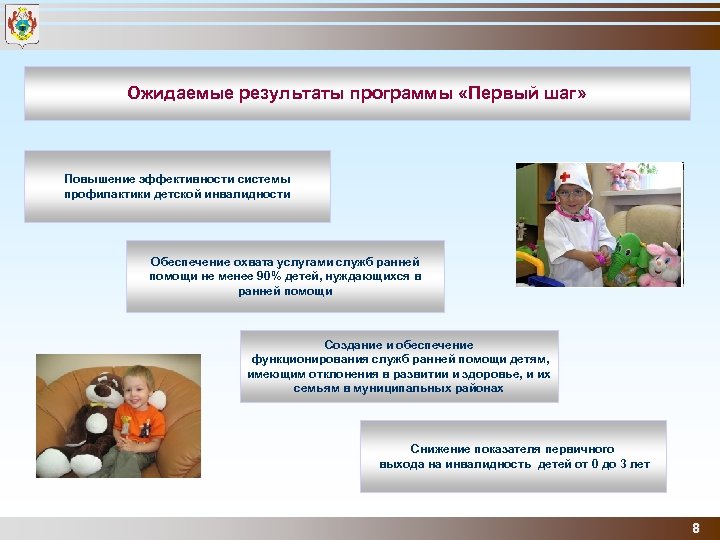 Ожидаемые результаты программы «Первый шаг»

Повышение эффективности системы профилактики детской инвалидности

Обеспечение охвата услугами служб ранней помощи не менее 90% детей, нуждающихся в ранней помощи

Создание и обеспечение функционирования служб ранней помощи детям, имеющим отклонения в развитии и здоровье, и их семьям в муниципальных районах

Снижение показателя первичного выхода на инвалидность детей от 0 до 3 лет

8